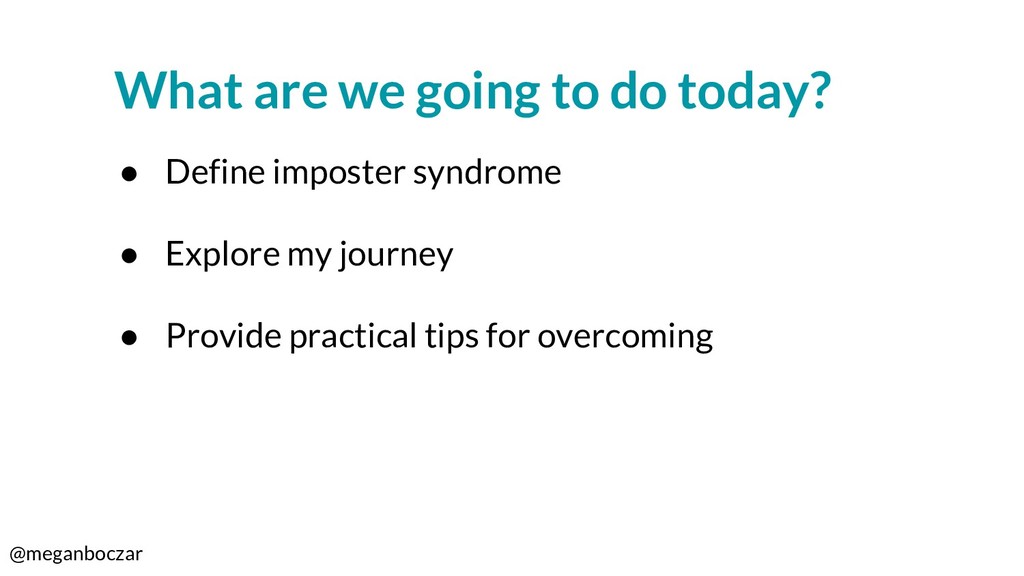 What are we going to do today?

● Define imposter syndrome

● Explore my journey

● Provide practical tips for overcoming

@meganboczar